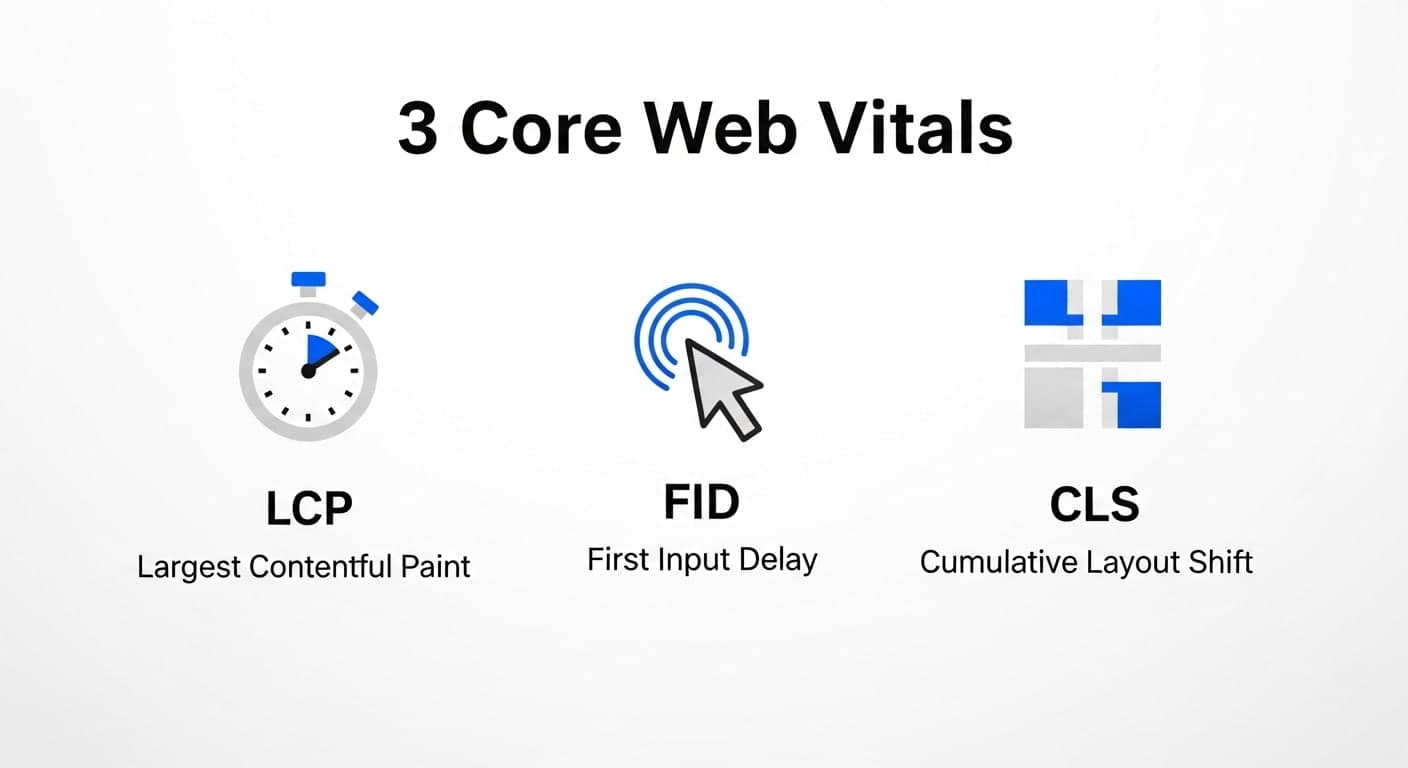 3 Core Web Vitals

LCP
Largest Contentful Paint

FID
First Input Delay

CLS
Cumulative Layout Shift